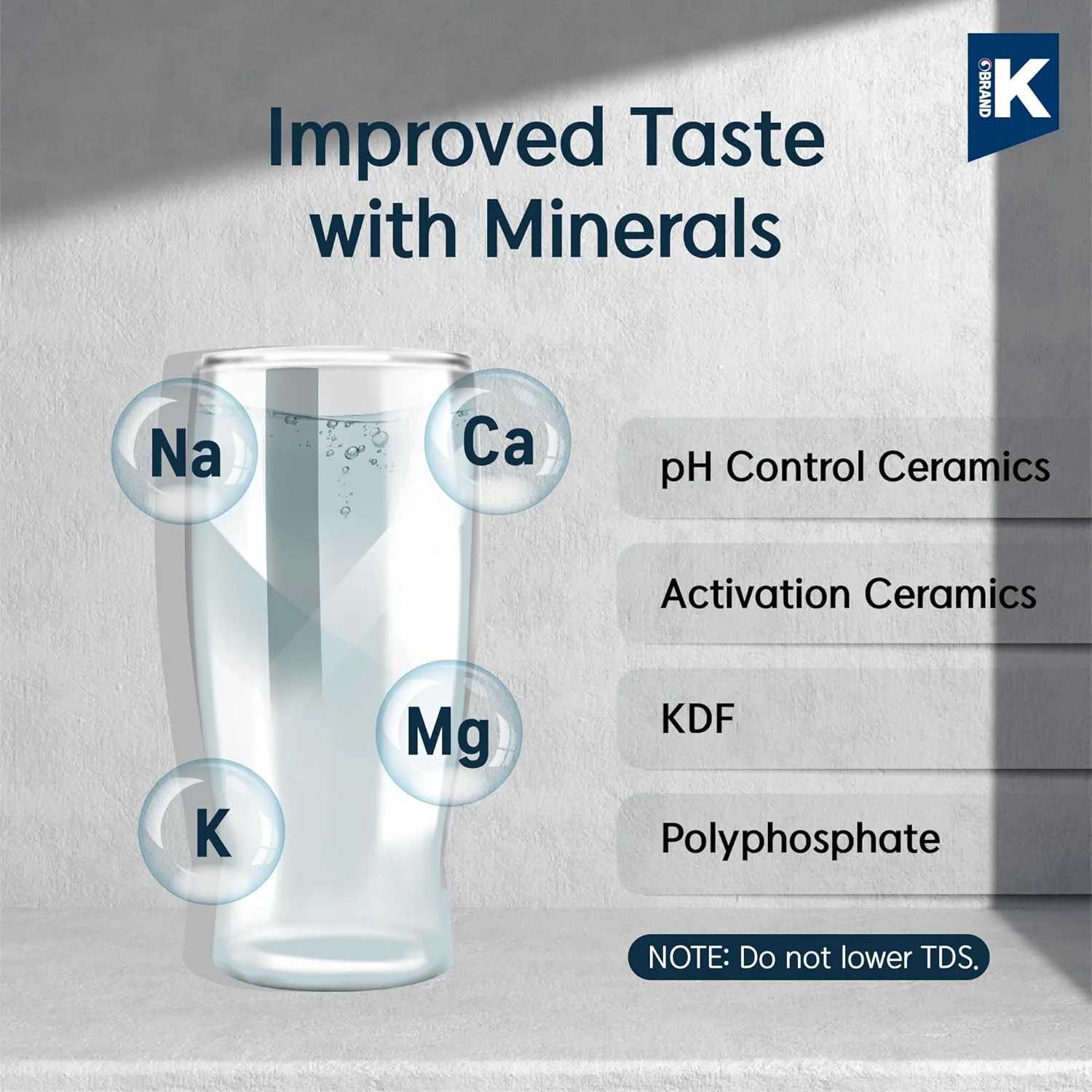 BRAND K

Improved Taste with Minerals

Na

Ca

Mg

K

pH Control Ceramics

Activation Ceramics

KDF

Polyphosphate

NOTE: Do not lower TDS.